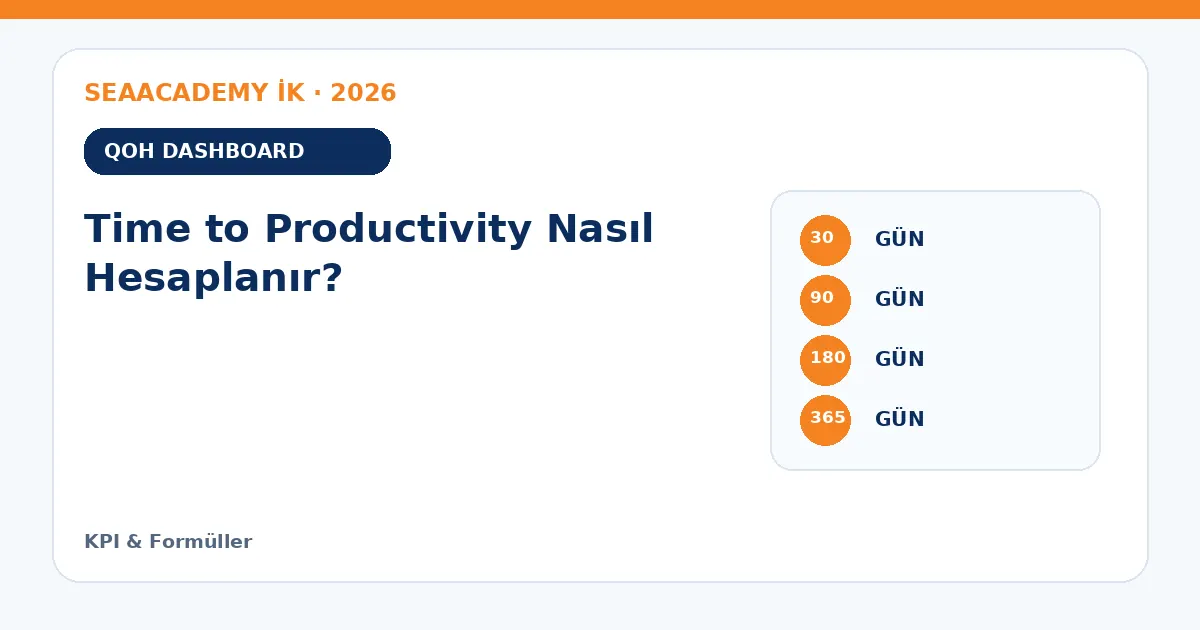 SEAACADEMY İK · 2026

QOH DASHBOARD

Time to Productivity Nasıl Hesaplanır?

30 GÜN

90 GÜN

180 GÜN

365 GÜN

KPI & Formüller